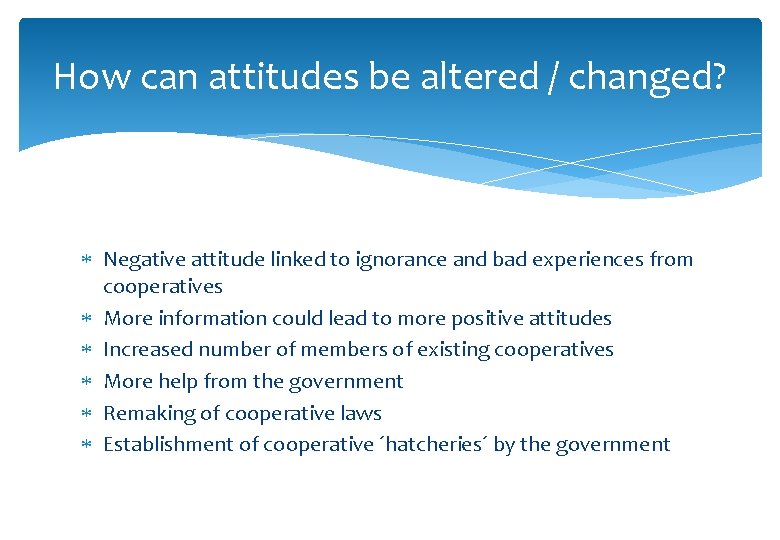 How can attitudes be altered / changed?

* Negative attitude linked to ignorance and bad experiences from cooperatives
* More information could lead to more positive attitudes
* Increased number of members of existing cooperatives
* More help from the government
* Remaking of cooperative laws
* Establishment of cooperative ´hatcheries´ by the government